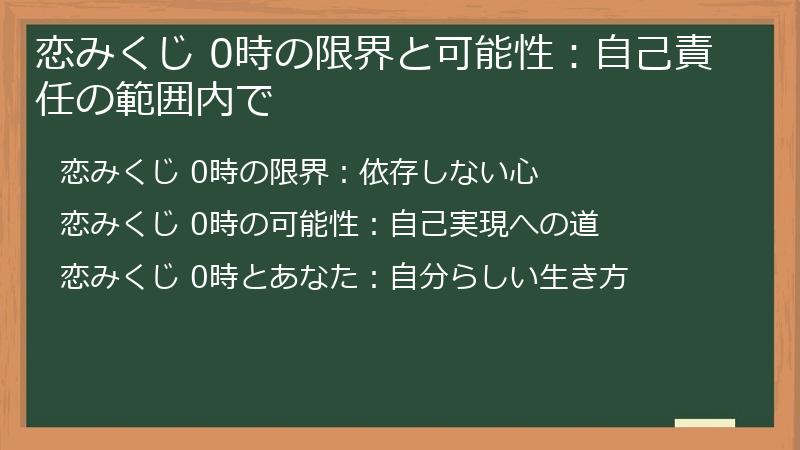 恋みくじ 0時の限界と可能性：自己責任の範囲内で

恋みくじ 0時の限界：依存しない心

恋みくじ 0時の可能性：自己実現への道

恋みくじ 0時とあなた：自分らしい生き方